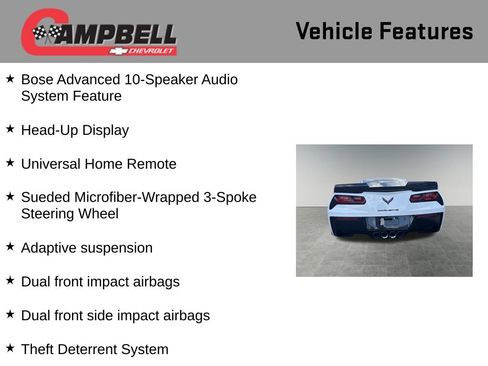 CAMPBELL
CHEVROLET

Vehicle Features

★ Bose Advanced 10-Speaker Audio System Feature

★ Head-Up Display

★ Universal Home Remote

★ Sueded Microfiber-Wrapped 3-Spoke Steering Wheel

★ Adaptive suspension

★ Dual front impact airbags

★ Dual front side impact airbags

★ Theft Deterrent System